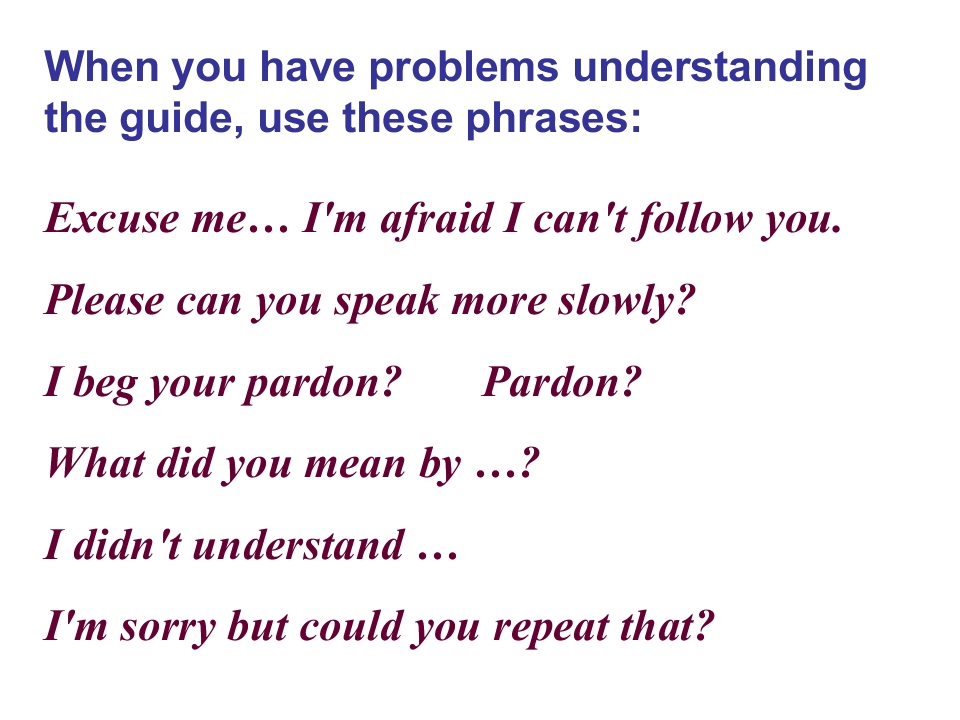 When you have problems understanding the guide, use these phrases:

Excuse me… I'm afraid I can't follow you.

Please can you speak more slowly?

I beg your pardon?     Pardon?

What did you mean by …?

I didn't understand …

I'm sorry but could you repeat that?